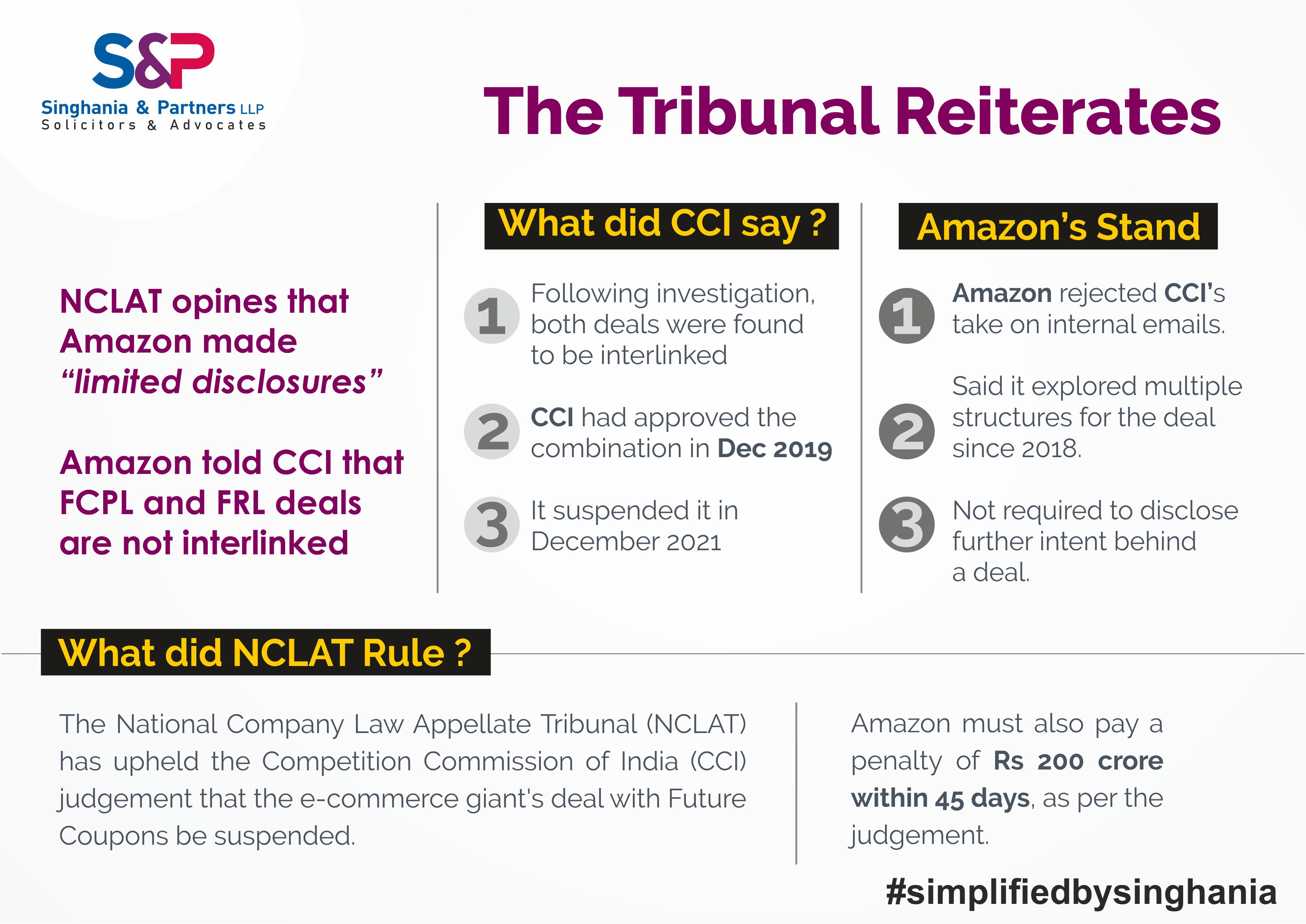 S&P
Singhania & Partners LLP
Solicitors & Advocates

The Tribunal Reiterates

NCLAT opines that Amazon made "limited disclosures"

Amazon told CCI that FCPL and FRL deals are not interlinked

What did CCI say ?

1 Following investigation, both deals were found to be interlinked

2 CCI had approved the combination in Dec 2019

3 It suspended it in December 2021

Amazon's Stand

1 Amazon rejected CCI's take on internal emails.

2 Said it explored multiple structures for the deal since 2018.

3 Not required to disclose further intent behind a deal.

What did NCLAT Rule ?

The National Company Law Appellate Tribunal (NCLAT) has upheld the Competition Commission of India (CCI) judgement that the e-commerce giant's deal with Future Coupons be suspended.

Amazon must also pay a penalty of Rs 200 crore within 45 days, as per the judgement.

#simplifiedbysinghania